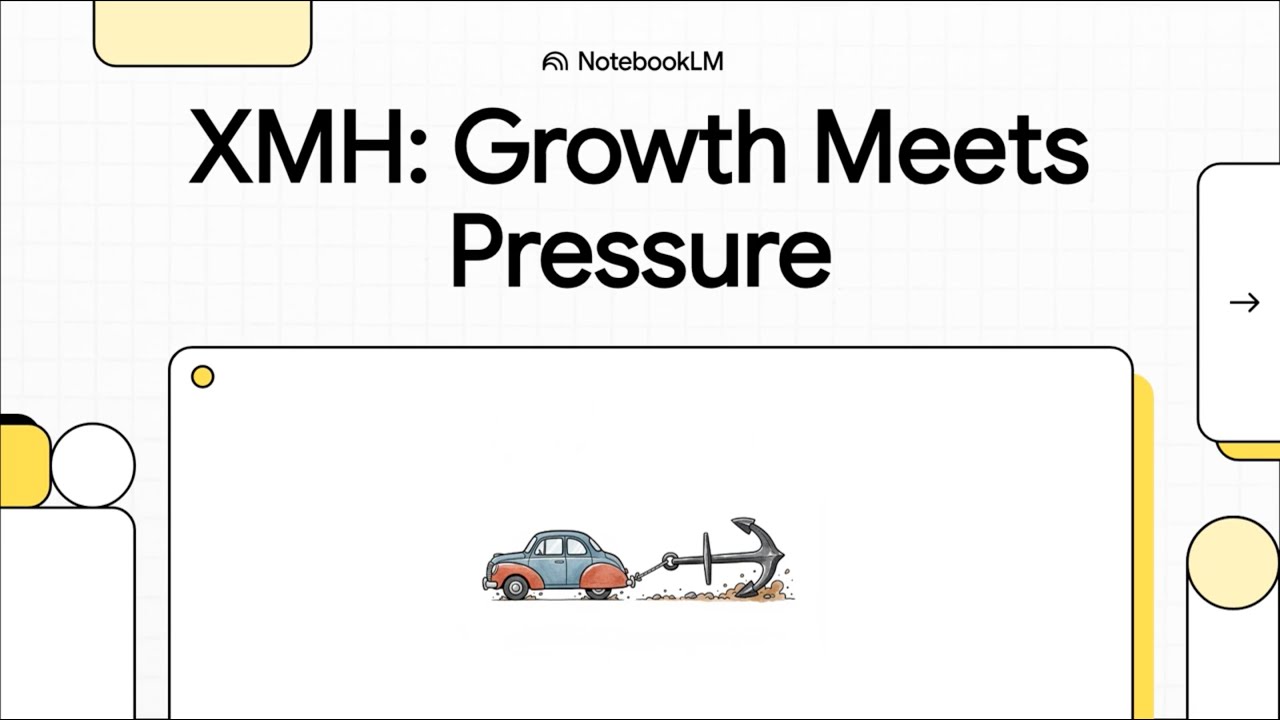 NotebookLM

XMH: Growth Meets Pressure

→